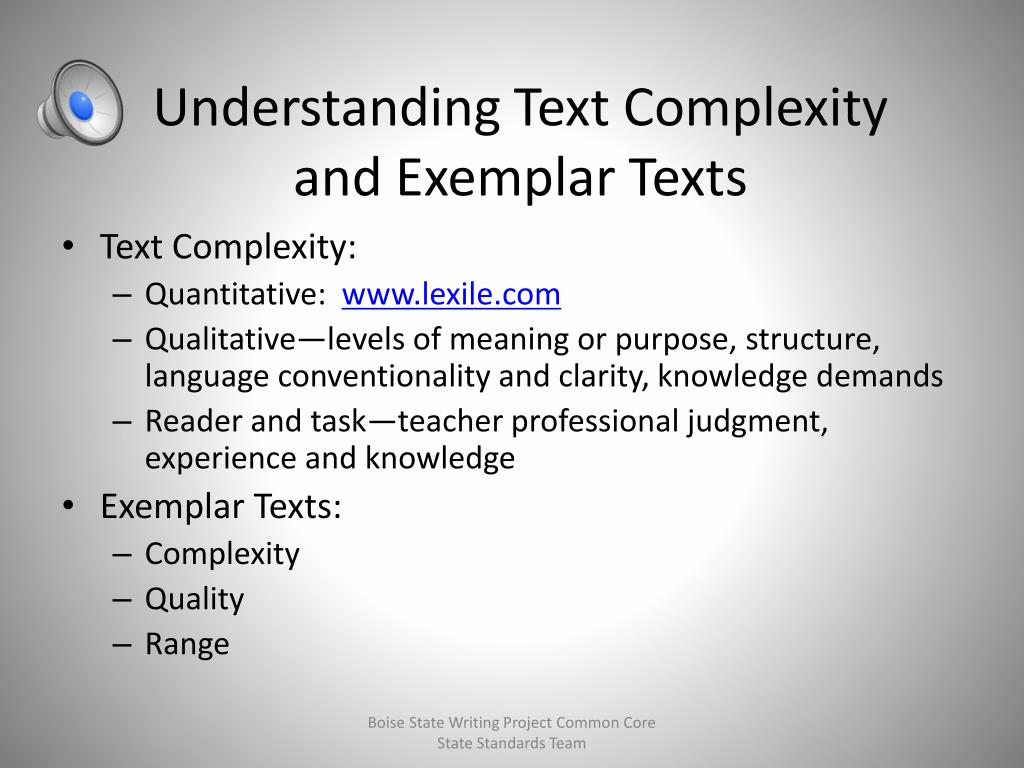 Understanding Text Complexity and Exemplar Texts

• Text Complexity:
– Quantitative: www.lexile.com
– Qualitative—levels of meaning or purpose, structure, language conventionality and clarity, knowledge demands
– Reader and task—teacher professional judgment, experience and knowledge
• Exemplar Texts:
– Complexity
– Quality
– Range

Boise State Writing Project Common Core State Standards Team